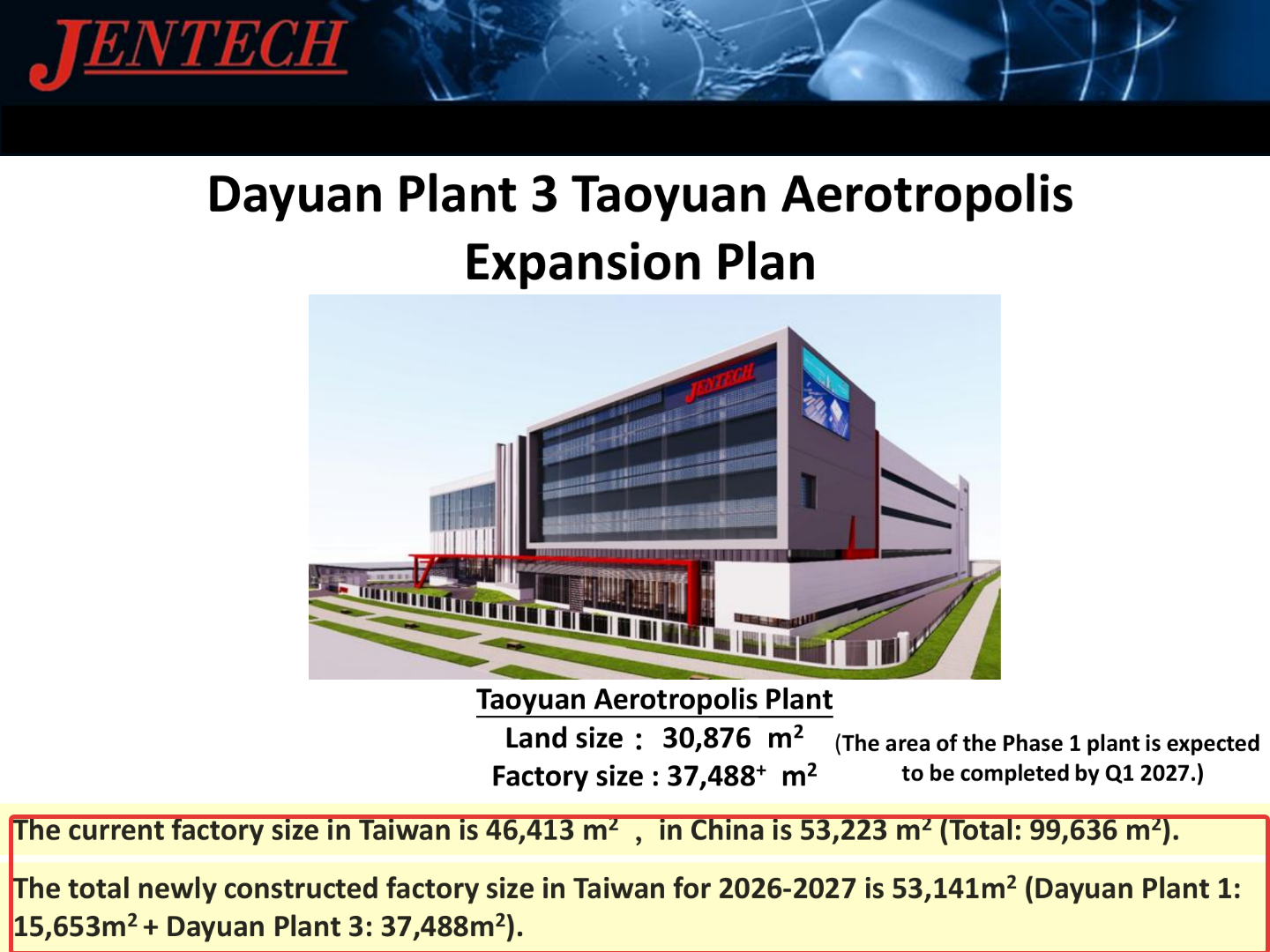 JENTECH

Dayuan Plant 3 Taoyuan Aerotropolis Expansion Plan

JENTECH

Taoyuan Aerotropolis Plant

Land size： 30,876 $m^2$

Factory size : 37,488$^+$ $m^2$

(The area of the Phase 1 plant is expected to be completed by Q1 2027.)

The current factory size in Taiwan is 46,413 $m^2$ ， in China is 53,223 $m^2$ (Total: 99,636 $m^2$).

The total newly constructed factory size in Taiwan for 2026-2027 is 53,141$m^2$ (Dayuan Plant 1: 15,653$m^2$ + Dayuan Plant 3: 37,488$m^2$).